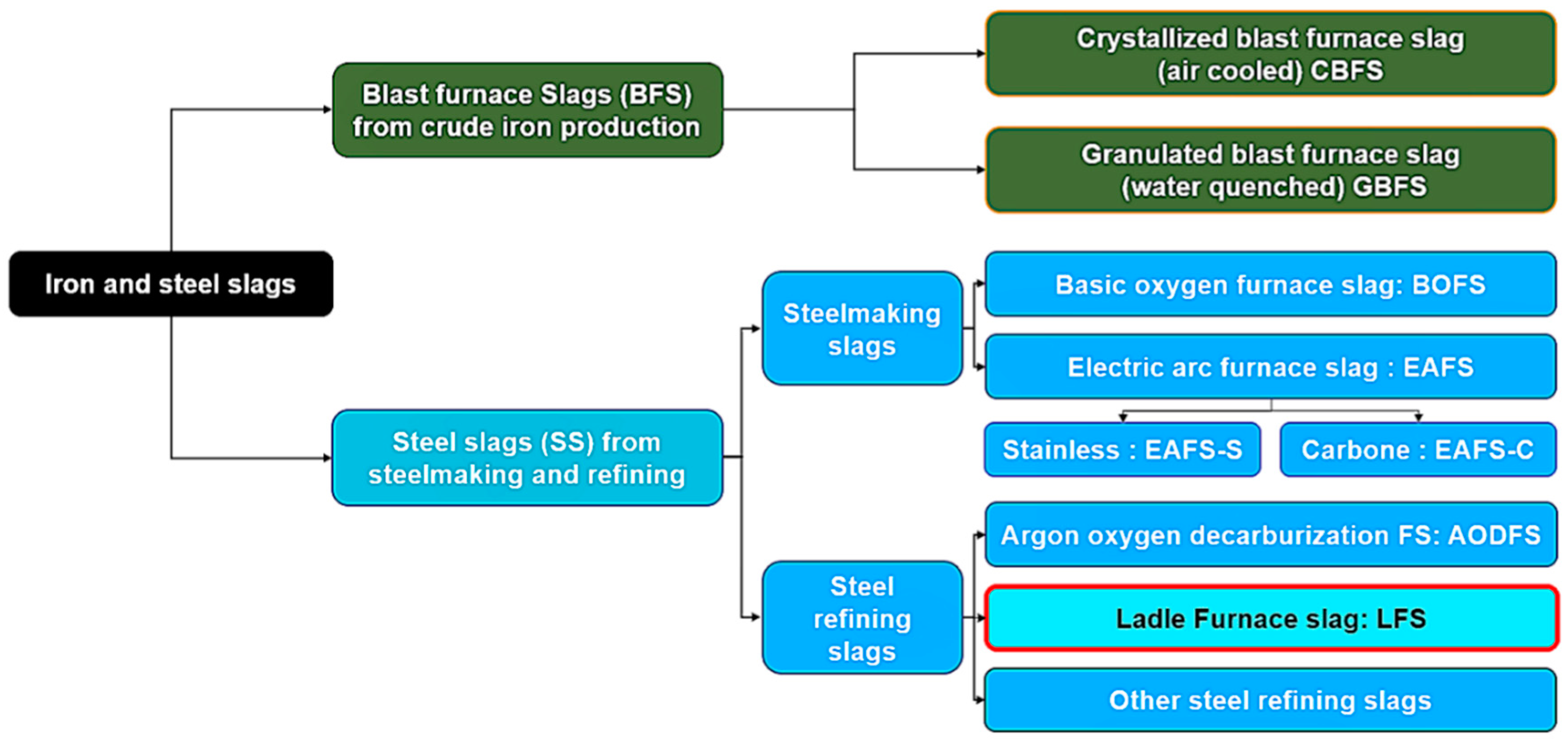 Iron and steel slags

Blast furnace Slags (BFS) from crude iron production

Crystallized blast furnace slag (air cooled) CBFS

Granulated blast furnace slag (water quenched) GBFS

Steel slags (SS) from steelmaking and refining

Steelmaking slags

Basic oxygen furnace slag: BOFS

Electric arc furnace slag : EAFS

Stainless : EAFS-S

Carbone : EAFS-C

Steel refining slags

Argon oxygen decarburization FS: AODFS

Ladle Furnace slag: LFS

Other steel refining slags